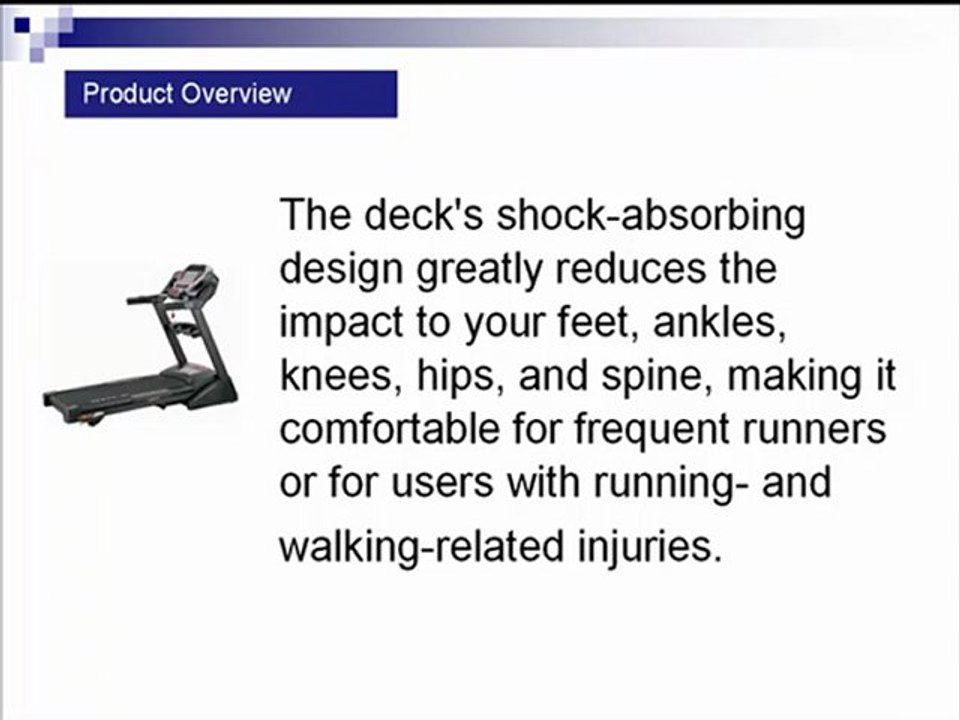 Product Overview

The deck's shock-absorbing design greatly reduces the impact to your feet, ankles, knees, hips, and spine, making it comfortable for frequent runners or for users with running- and walking-related injuries.